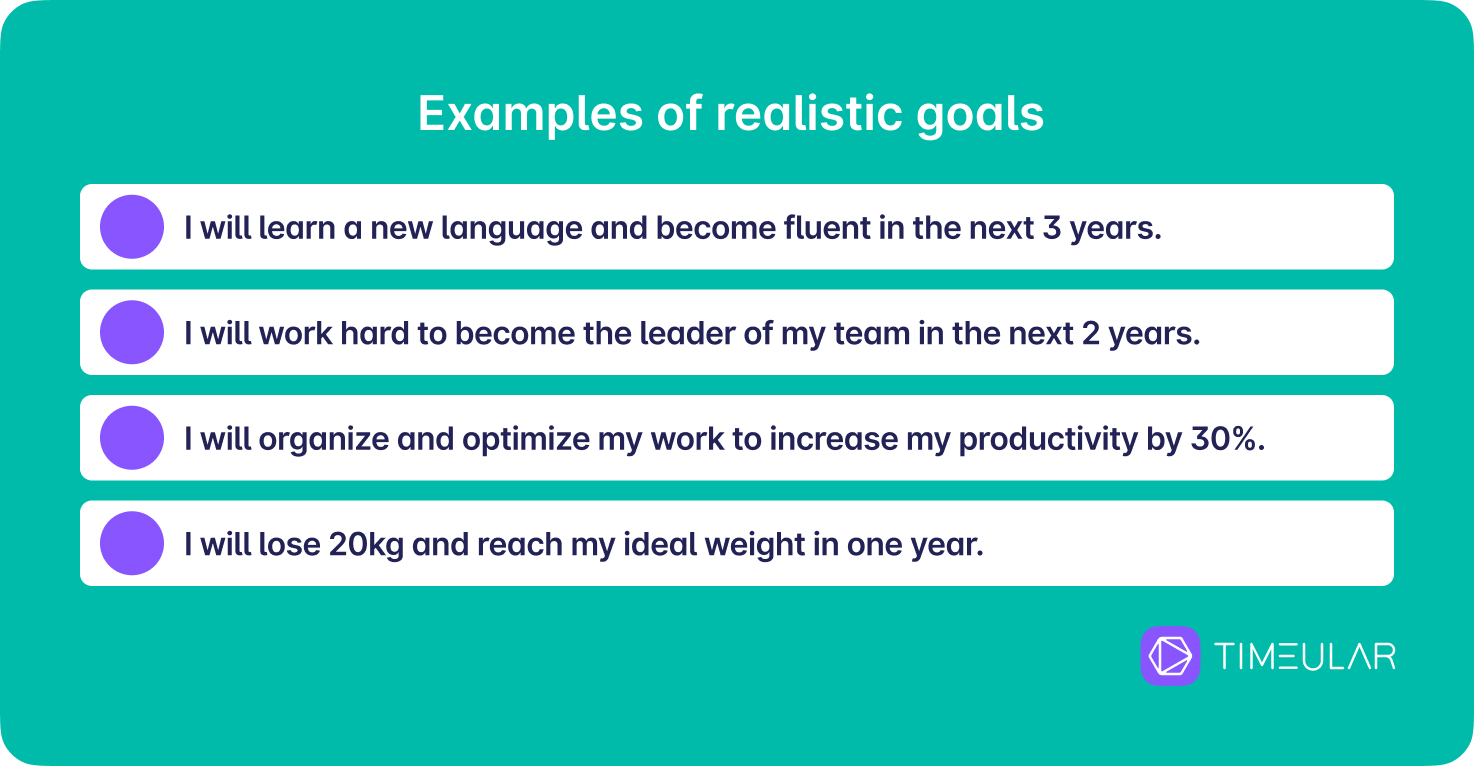 Examples of realistic goals

I will learn a new language and become fluent in the next 3 years.

I will work hard to become the leader of my team in the next 2 years.

I will organize and optimize my work to increase my productivity by 30%.

I will lose 20kg and reach my ideal weight in one year.

TIMEULAR